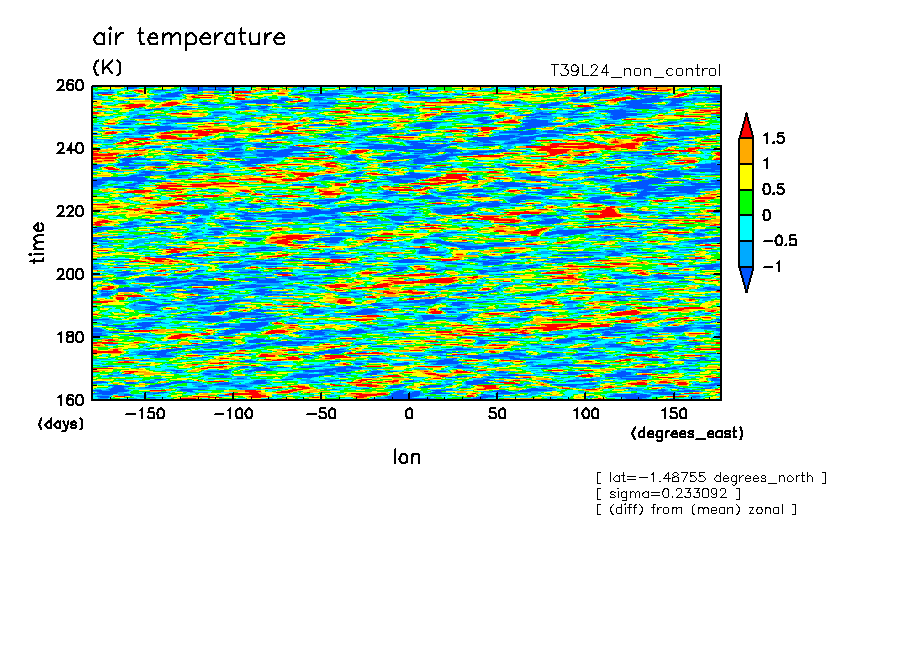 air temperature
(K)
T39L24_non_control

260
240
220
200
180
160
time
(days)

−150 −100 −50 0 50 100 150
(degrees_east)
lon

1.5
1
0.5
0
−0.5
−1

[ lat=−1.48755 degrees_north ]
[ sigma=0.233092 ]
[ (diff) from (mean) zonal ]